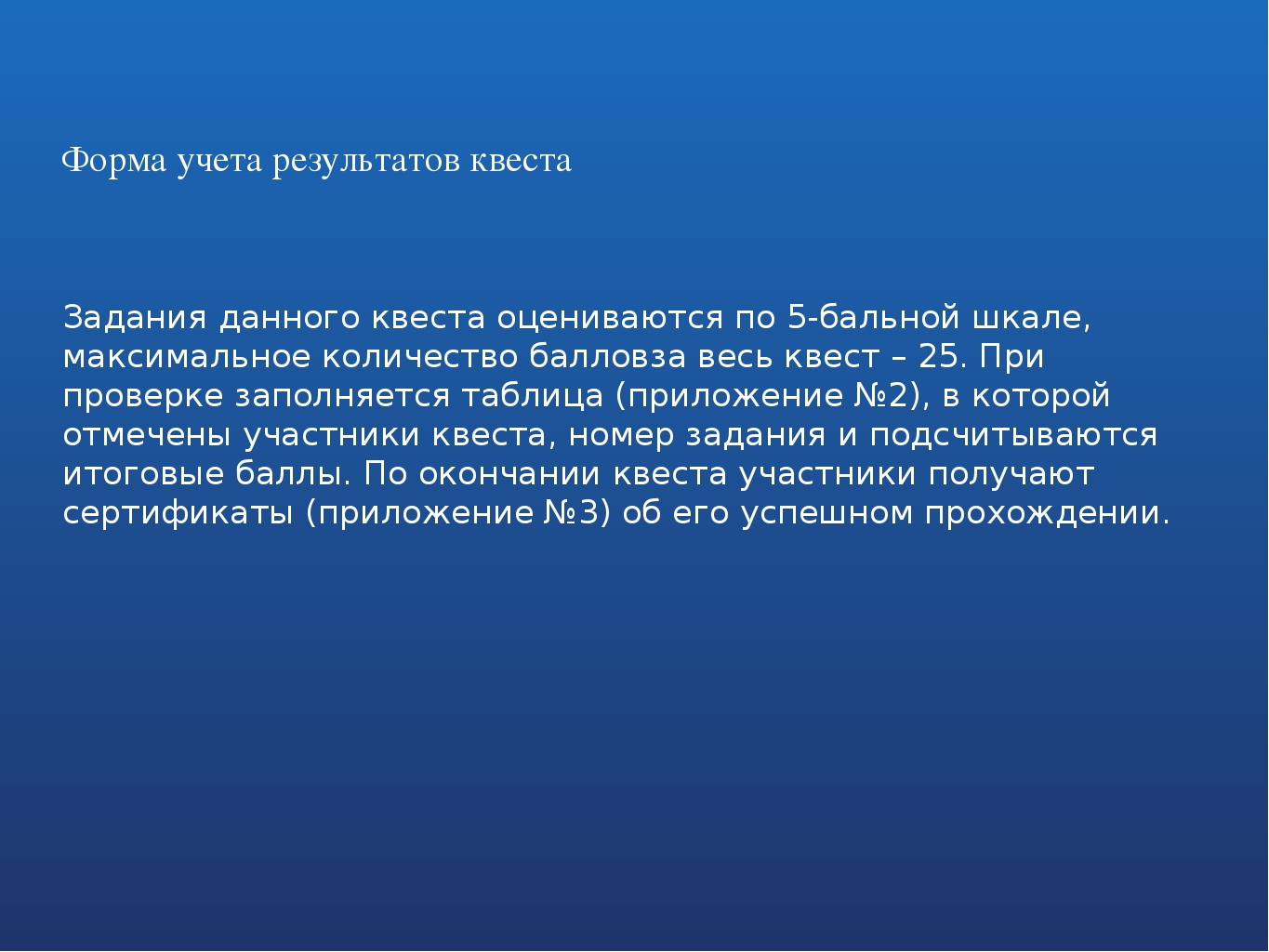 Форма учета результатов квеста

Задания данного квеста оцениваются по 5-бальной шкале, максимальное количество балловза весь квест – 25. При проверке заполняется таблица (приложение №2), в которой отмечены участники квеста, номер задания и подсчитываются итоговые баллы. По окончании квеста участники получают сертификаты (приложение №3) об его успешном прохождении.